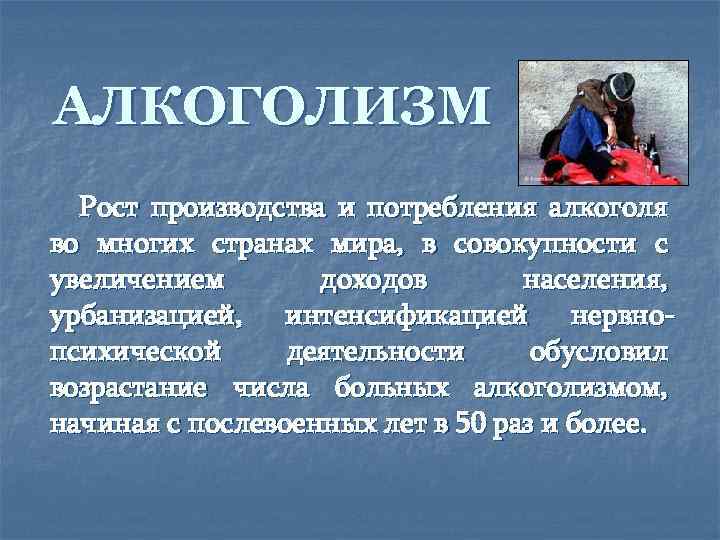 АЛКОГОЛИЗМ

Рост производства и потребления алкоголя во многих странах мира, в совокупности с увеличением доходов населения, урбанизацией, интенсификацией нервно-психической деятельности обусловил возрастание числа больных алкоголизмом, начиная с послевоенных лет в 50 раз и более.